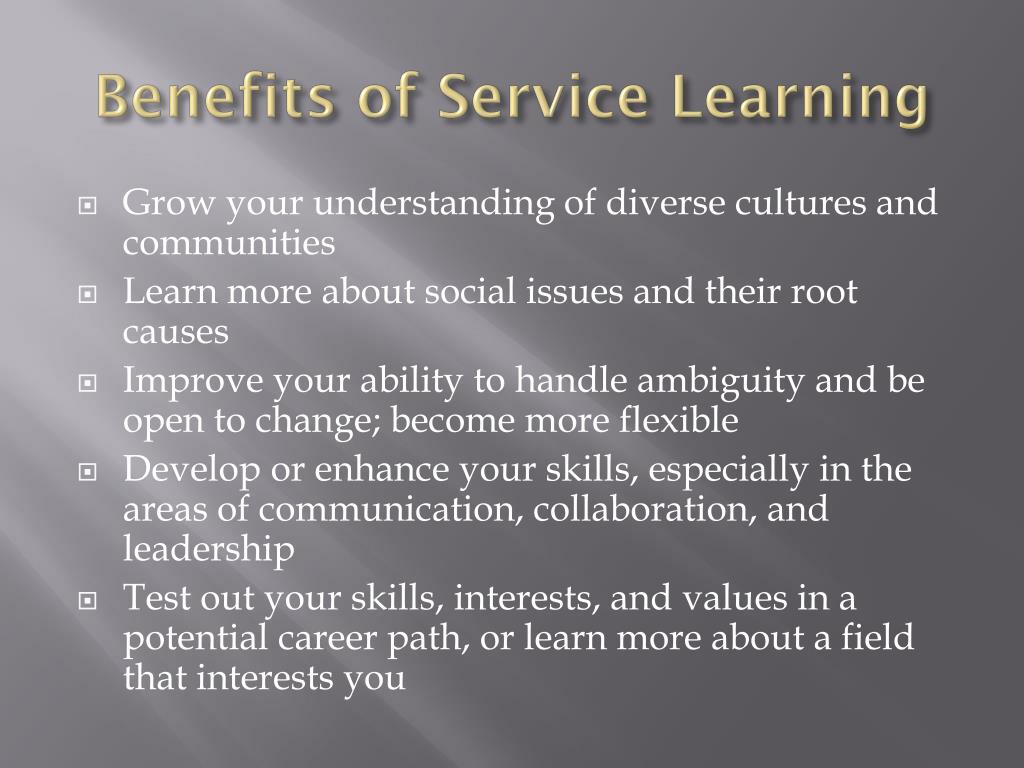 Benefits of Service Learning

Grow your understanding of diverse cultures and communities

Learn more about social issues and their root causes

Improve your ability to handle ambiguity and be open to change; become more flexible

Develop or enhance your skills, especially in the areas of communication, collaboration, and leadership

Test out your skills, interests, and values in a potential career path, or learn more about a field that interests you